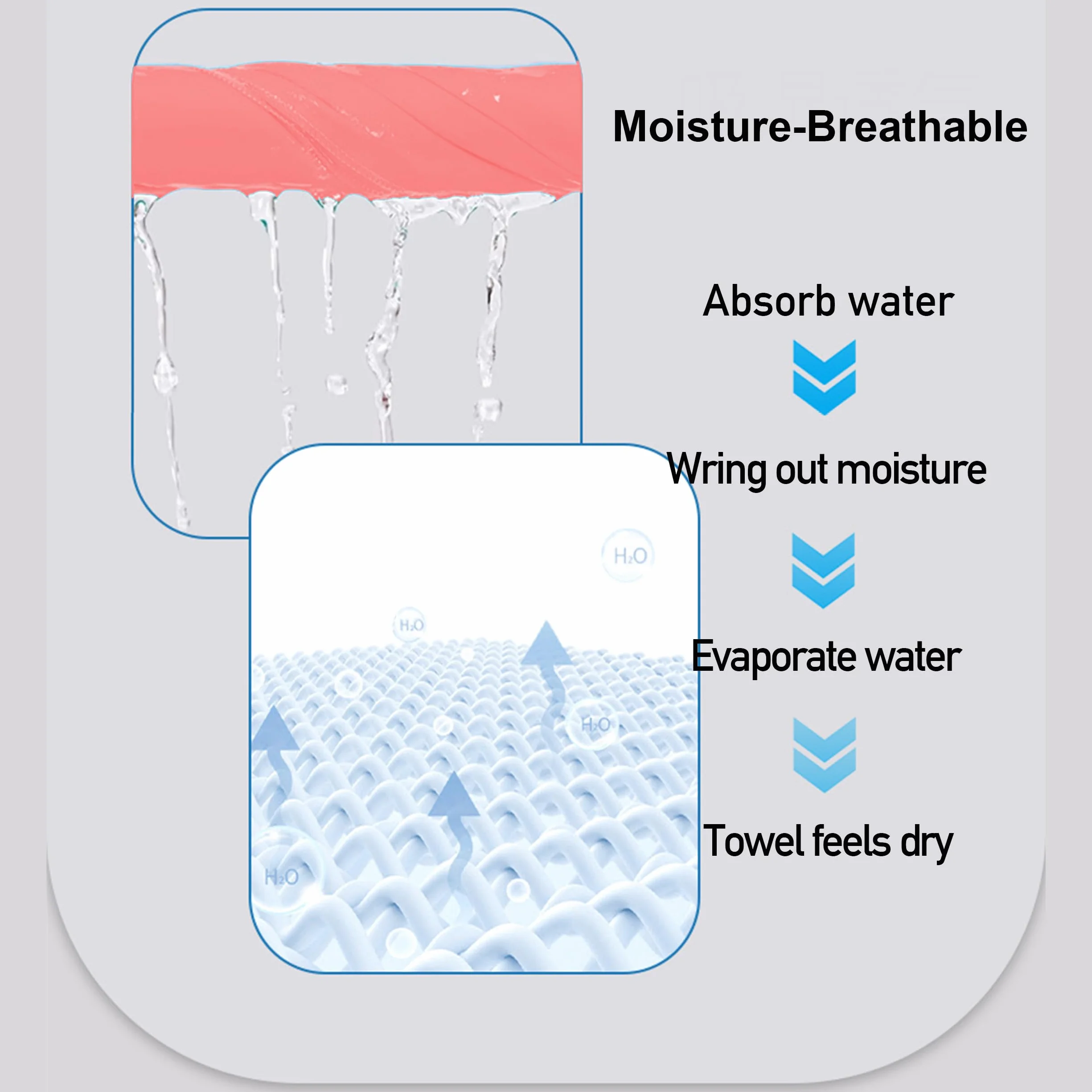 Moisture-Breathable

Absorb water

Wring out moisture

Evaporate water

Towel feels dry

$H_2O$

$H_2O$

$H_2O$

$H_2O$